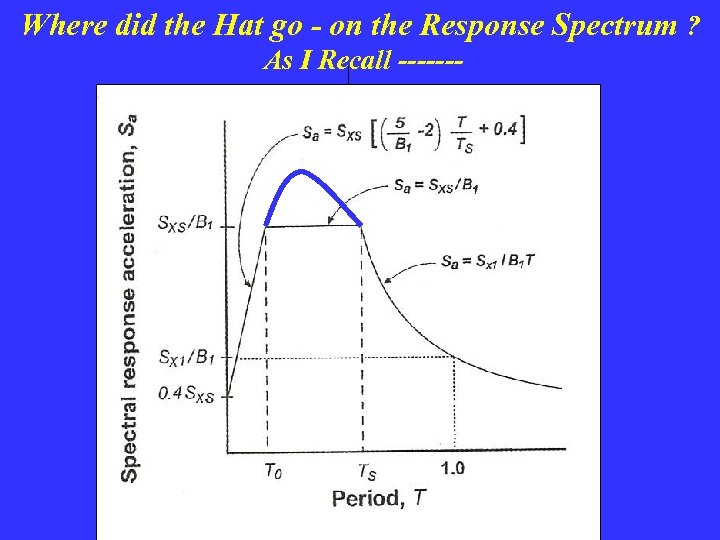 Where did the Hat go - on the Response Spectrum ?
As I Recall -------

Spectral response acceleration, $S_a$

$S_a = S_{XS}\left[\left(\frac{5}{B_1} - 2\right)\frac{T}{T_S} + 0.4\right]$

$S_a = S_{XS}/B_1$

$S_a = S_{X1}/B_1T$

$S_{XS}/B_1$

$S_{X1}/B_1$

$0.4S_{XS}$

$T_0$

$T_S$

1.0

Period, $T$